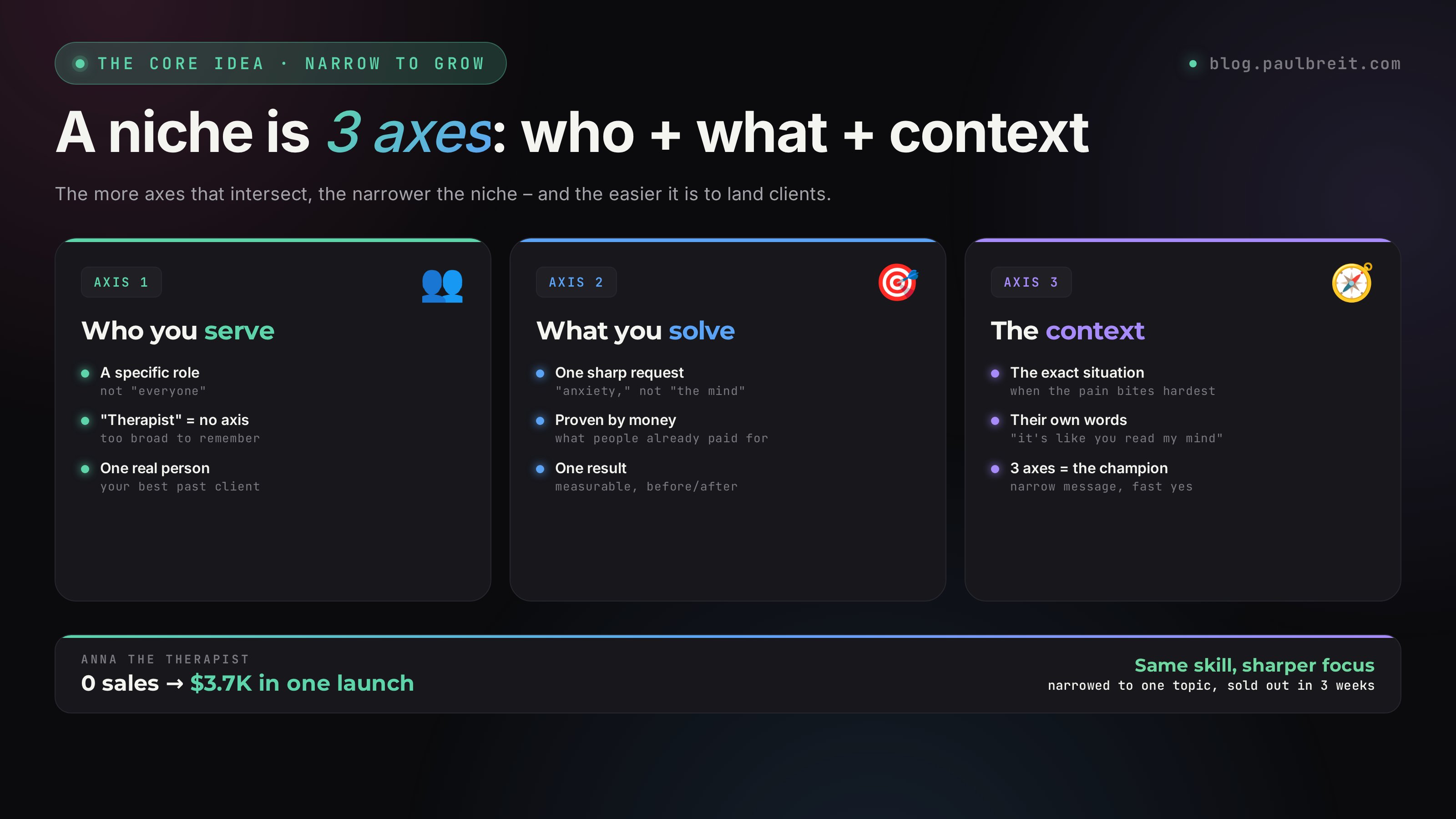 THE CORE IDEA · NARROW TO GROW

blog.paulbreit.com

A niche is 3 axes: who + what + context

The more axes that intersect, the narrower the niche – and the easier it is to land clients.

AXIS 1

Who you serve

A specific role
not "everyone"

"Therapist" = no axis
too broad to remember

One real person
your best past client

AXIS 2

What you solve

One sharp request
"anxiety," not "the mind"

Proven by money
what people already paid for

One result
measurable, before/after

AXIS 3

The context

The exact situation
when the pain bites hardest

Their own words
"it's like you read my mind"

3 axes = the champion
narrow message, fast yes

ANNA THE THERAPIST
0 sales → $3.7K in one launch

Same skill, sharper focus
narrowed to one topic, sold out in 3 weeks